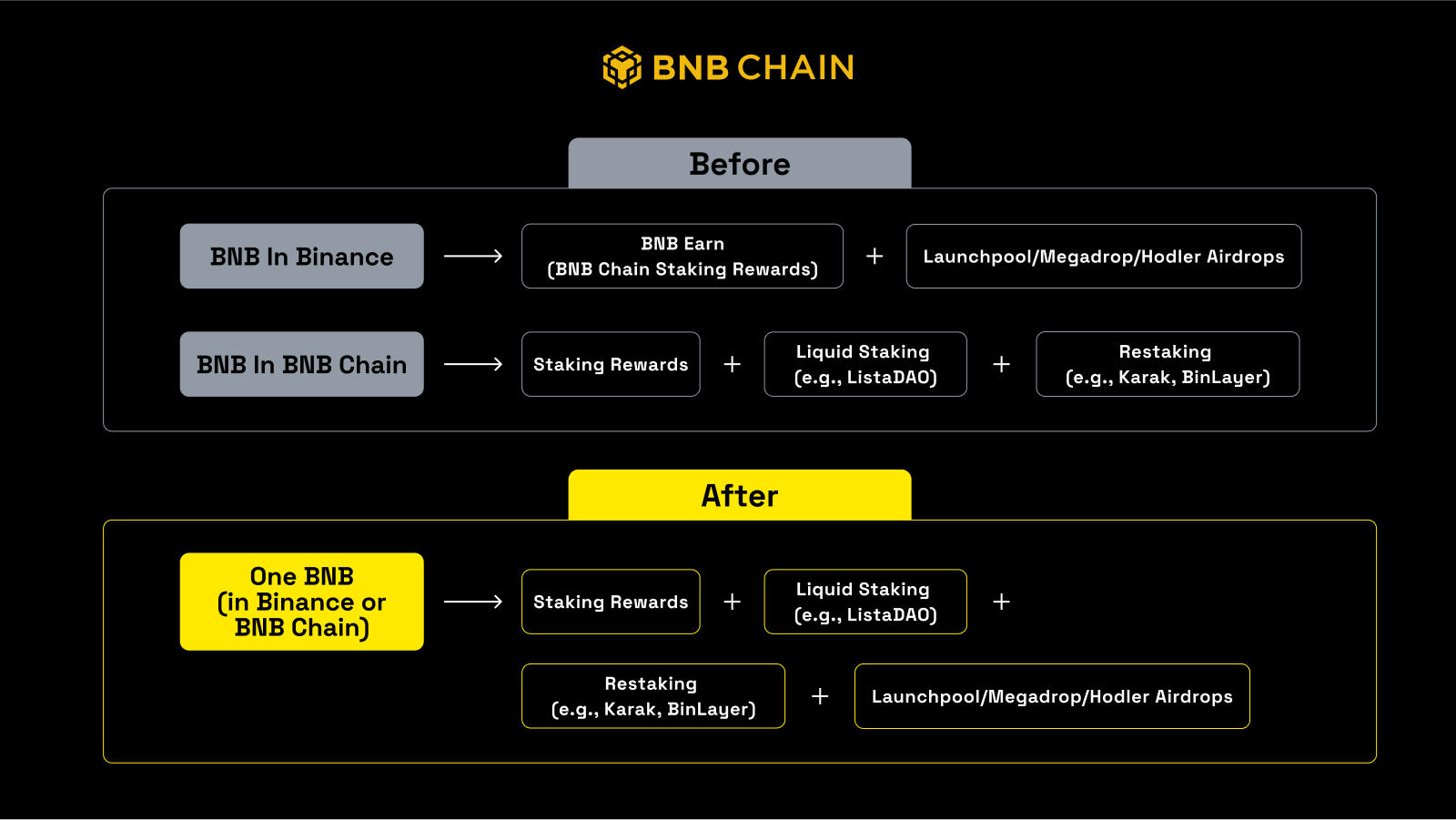 BNB CHAIN

Before

BNB In Binance → BNB Earn (BNB Chain Staking Rewards) + Launchpool/Megadrop/Hodler Airdrops

BNB In BNB Chain → Staking Rewards + Liquid Staking (e.g., ListaDAO) + Restaking (e.g., Karak, BinLayer)

After

One BNB (in Binance or BNB Chain) → Staking Rewards + Liquid Staking (e.g., ListaDAO) +

Restaking (e.g., Karak, BinLayer) + Launchpool/Megadrop/Hodler Airdrops